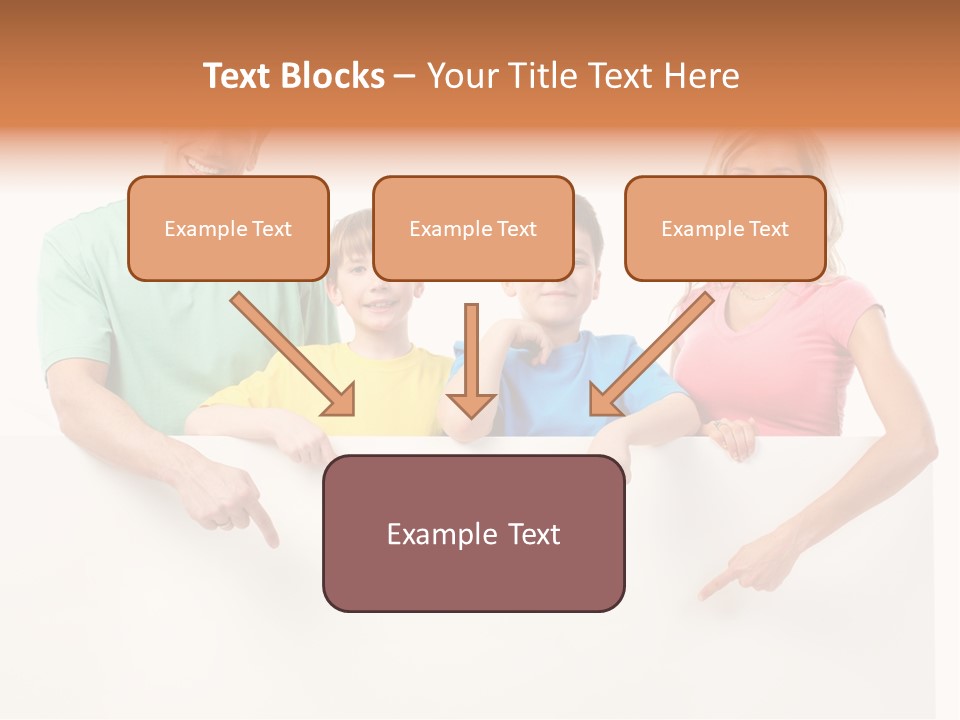 Text Blocks – Your Title Text Here

Example Text

Example Text

Example Text

Example Text